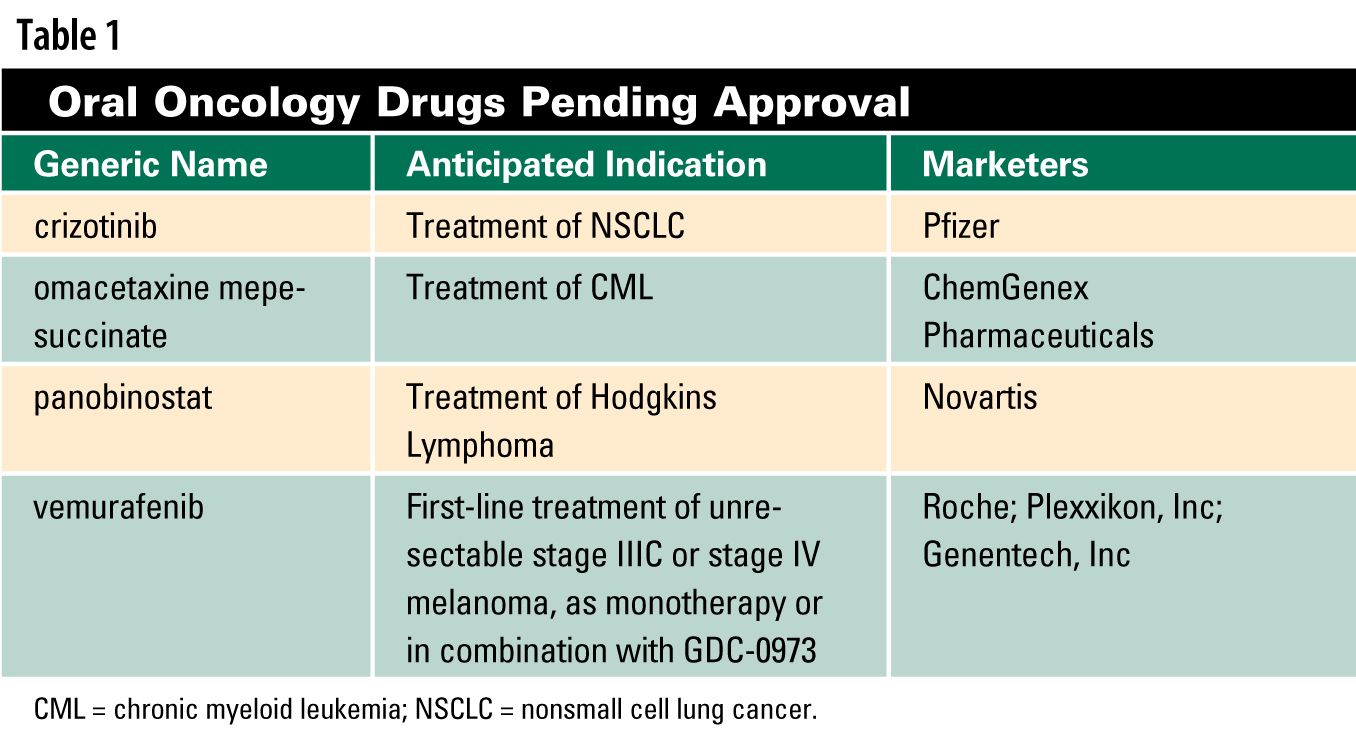 Table 1

Oral Oncology Drugs Pending Approval

| Generic Name | Anticipated Indication | Marketers |
|---|---|---|
| crizotinib | Treatment of NSCLC | Pfizer |
| omacetaxine mepesuccinate | Treatment of CML | ChemGenex Pharmaceuticals |
| panobinostat | Treatment of Hodgkins Lymphoma | Novartis |
| vemurafenib | First-line treatment of unresectable stage IIIC or stage IV melanoma, as monotherapy or in combination with GDC-0973 | Roche; Plexxikon, Inc; Genentech, Inc |

CML = chronic myeloid leukemia; NSCLC = nonsmall cell lung cancer.